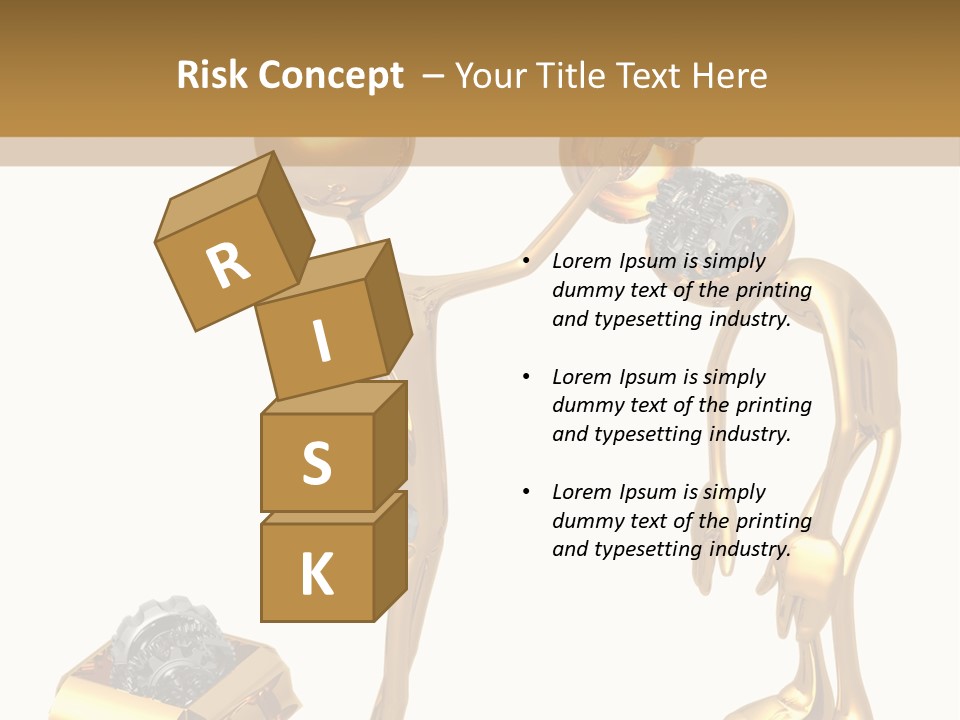 Risk Concept – Your Title Text Here

R
I
S
K

• Lorem Ipsum is simply dummy text of the printing and typesetting industry.

• Lorem Ipsum is simply dummy text of the printing and typesetting industry.

• Lorem Ipsum is simply dummy text of the printing and typesetting industry.